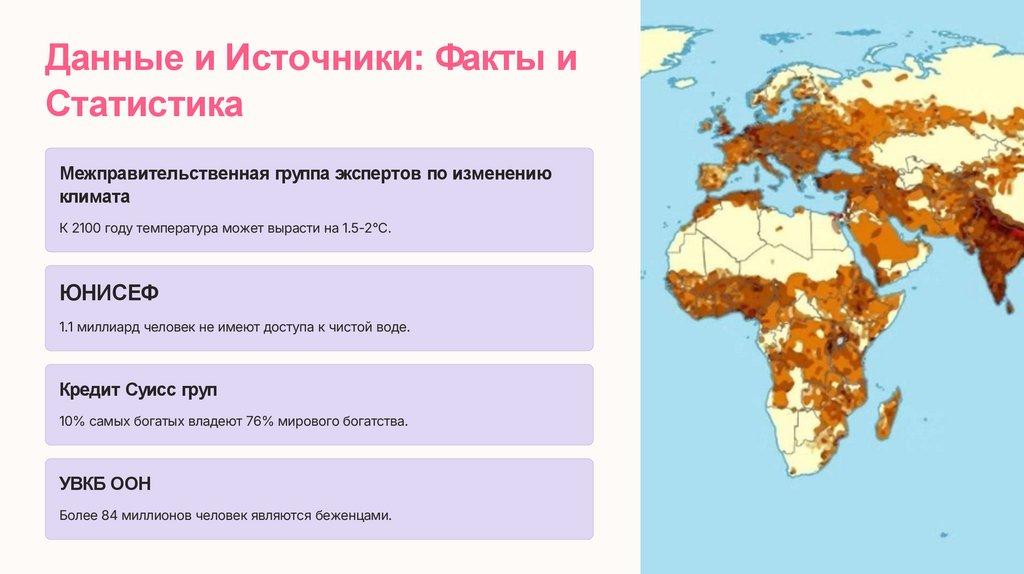 Данные и Источники: Факты и Статистика

Межправительственная группа экспертов по изменению климата

К 2100 году температура может вырасти на 1.5-2°C.

ЮНИСЕФ

1.1 миллиард человек не имеют доступа к чистой воде.

Кредит Суисс груп

10% самых богатых владеют 76% мирового богатства.

УВКБ ООН

Более 84 миллионов человек являются беженцами.